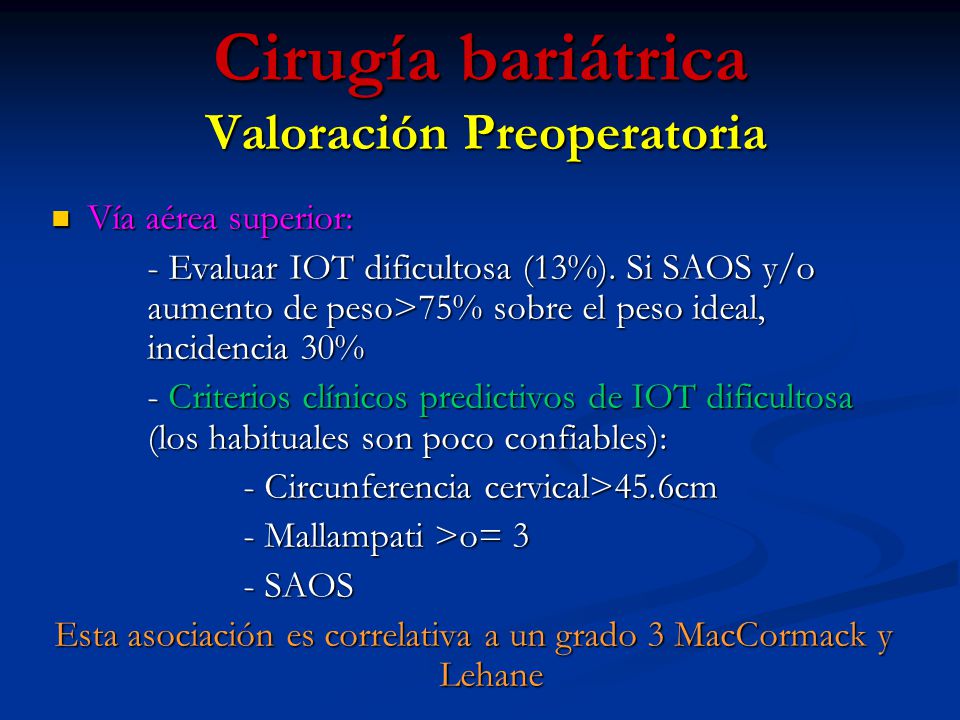 Cirugía bariátrica
Valoración Preoperatoria

Vía aérea superior:

- Evaluar IOT dificultosa (13%). Si SAOS y/o aumento de peso>75% sobre el peso ideal, incidencia 30%

- Criterios clínicos predictivos de IOT dificultosa (los habituales son poco confiables):

- Circunferencia cervical>45.6cm

- Mallampati >o= 3

- SAOS

Esta asociación es correlativa a un grado 3 MacCormack y Lehane